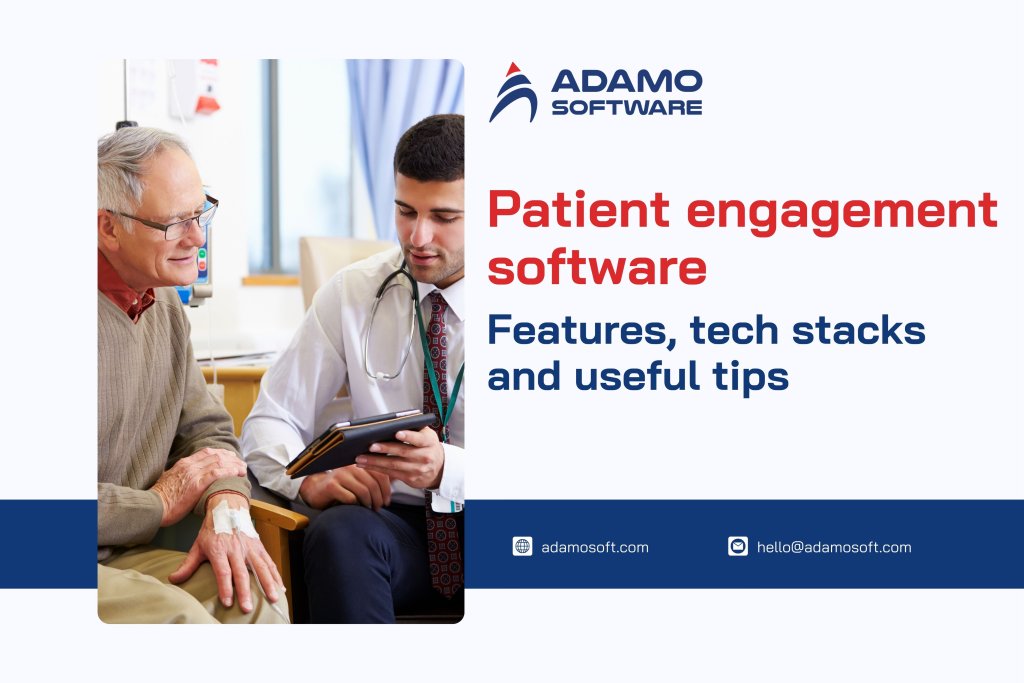 ADAMO SOFTWARE

Patient engagement software

Features, tech stacks and useful tips

adamosoft.com

hello@adamosoft.com